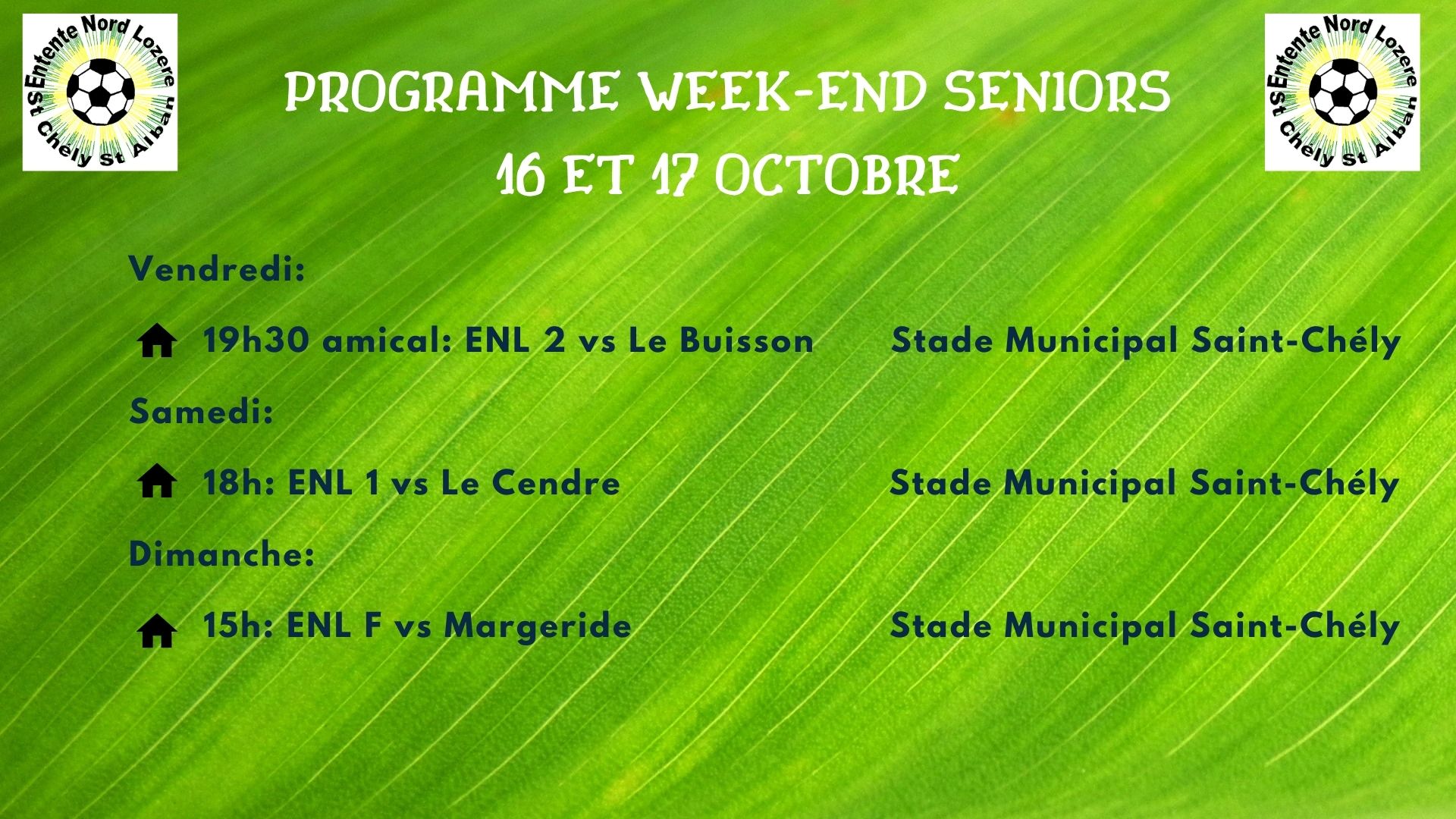 Entente Nord Lozere
St Chely St Alban

PROGRAMME WEEK-END SENIORS
16 ET 17 OCTOBRE

Entente Nord Lozere
St Chely St Alban

Vendredi:

19h30 amical: ENL 2 vs Le Buisson Stade Municipal Saint-Chély

Samedi:

18h: ENL 1 vs Le Cendre Stade Municipal Saint-Chély

Dimanche:

15h: ENL F vs Margeride Stade Municipal Saint-Chély